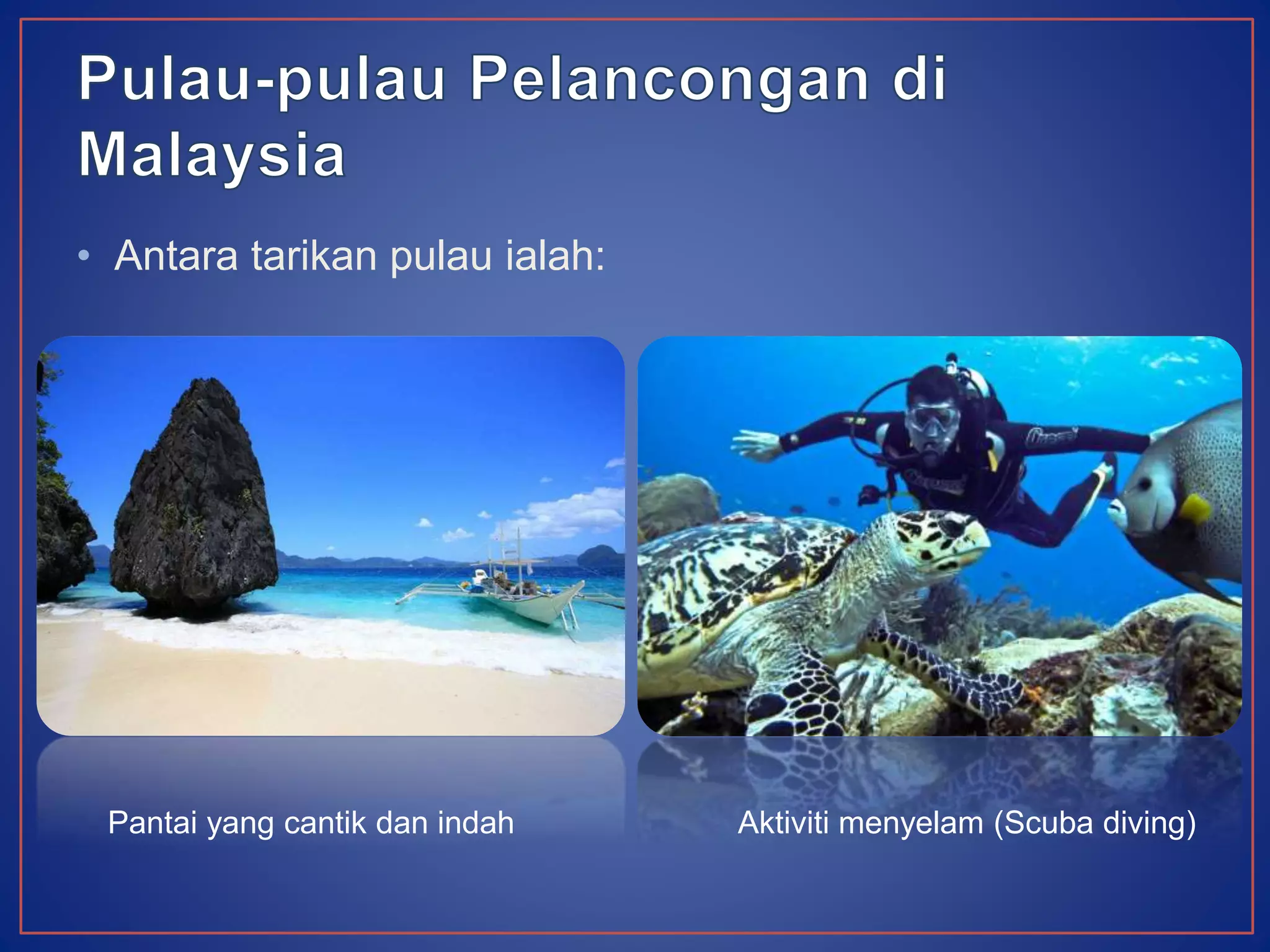 Pulau-pulau Pelancongan di Malaysia

• Antara tarikan pulau ialah:

Pantai yang cantik dan indah

Aktiviti menyelam (Scuba diving)